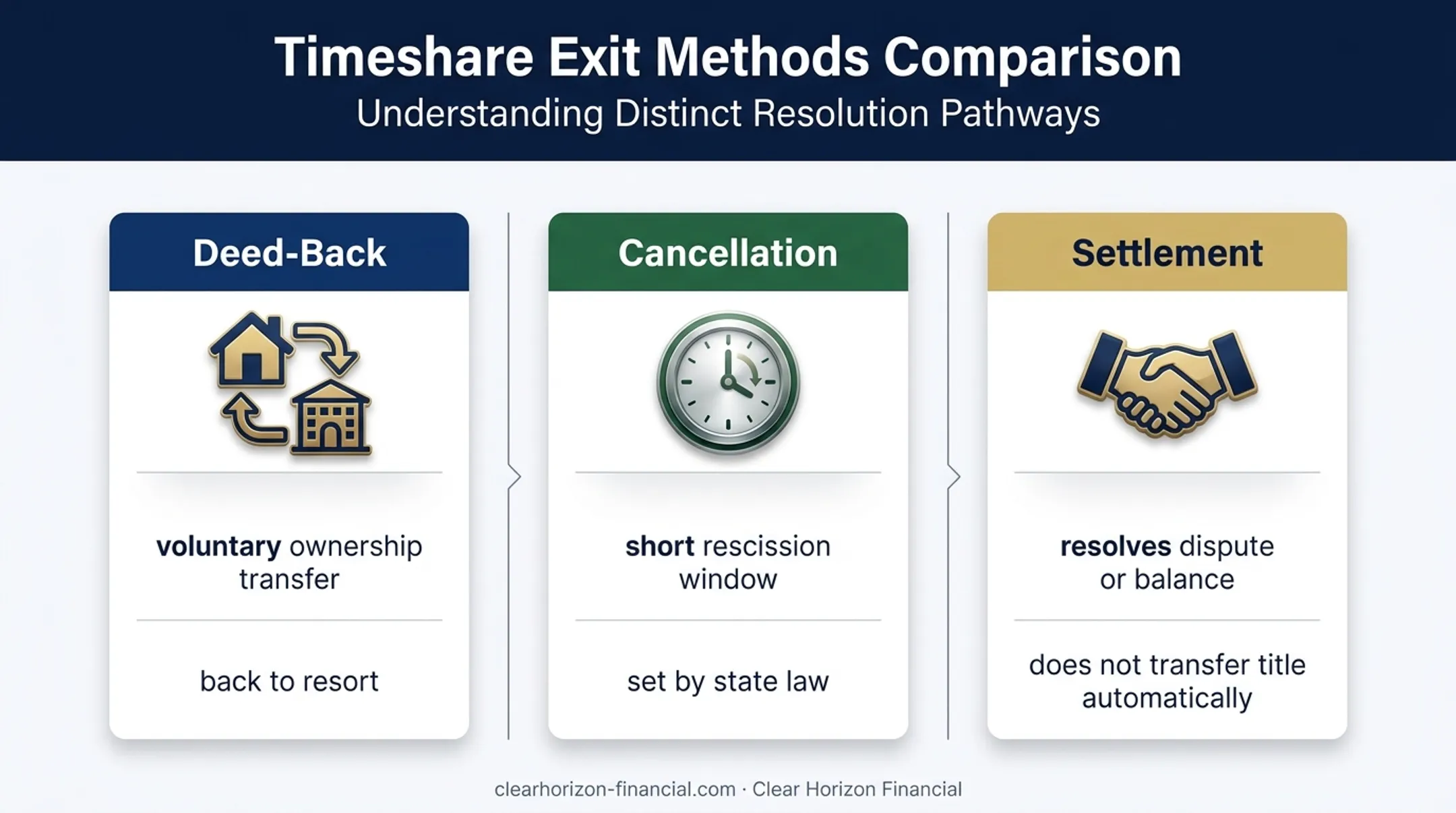 Timeshare Exit Methods Comparison
Understanding Distinct Resolution Pathways

Deed-Back

voluntary ownership transfer

back to resort

Cancellation

short rescission window

set by state law

Settlement

resolves dispute or balance

does not transfer title automatically

clearhorizon-financial.com · Clear Horizon Financial